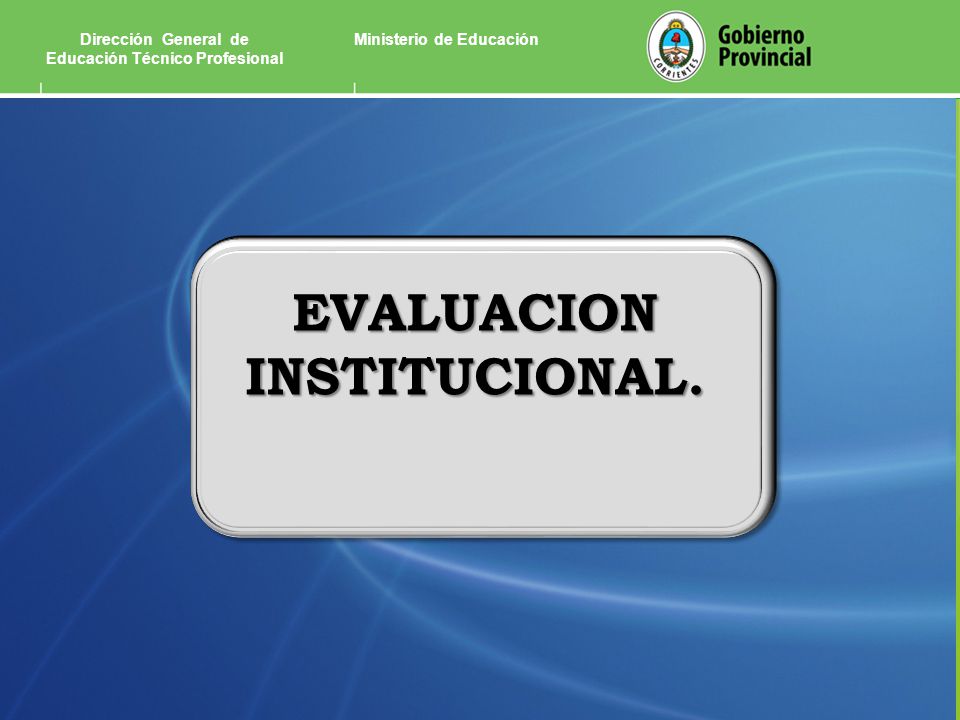 Dirección General de Educación Técnico Profesional

Ministerio de Educación

CORRIENTES

Gobierno Provincial

EVALUACION INSTITUCIONAL.